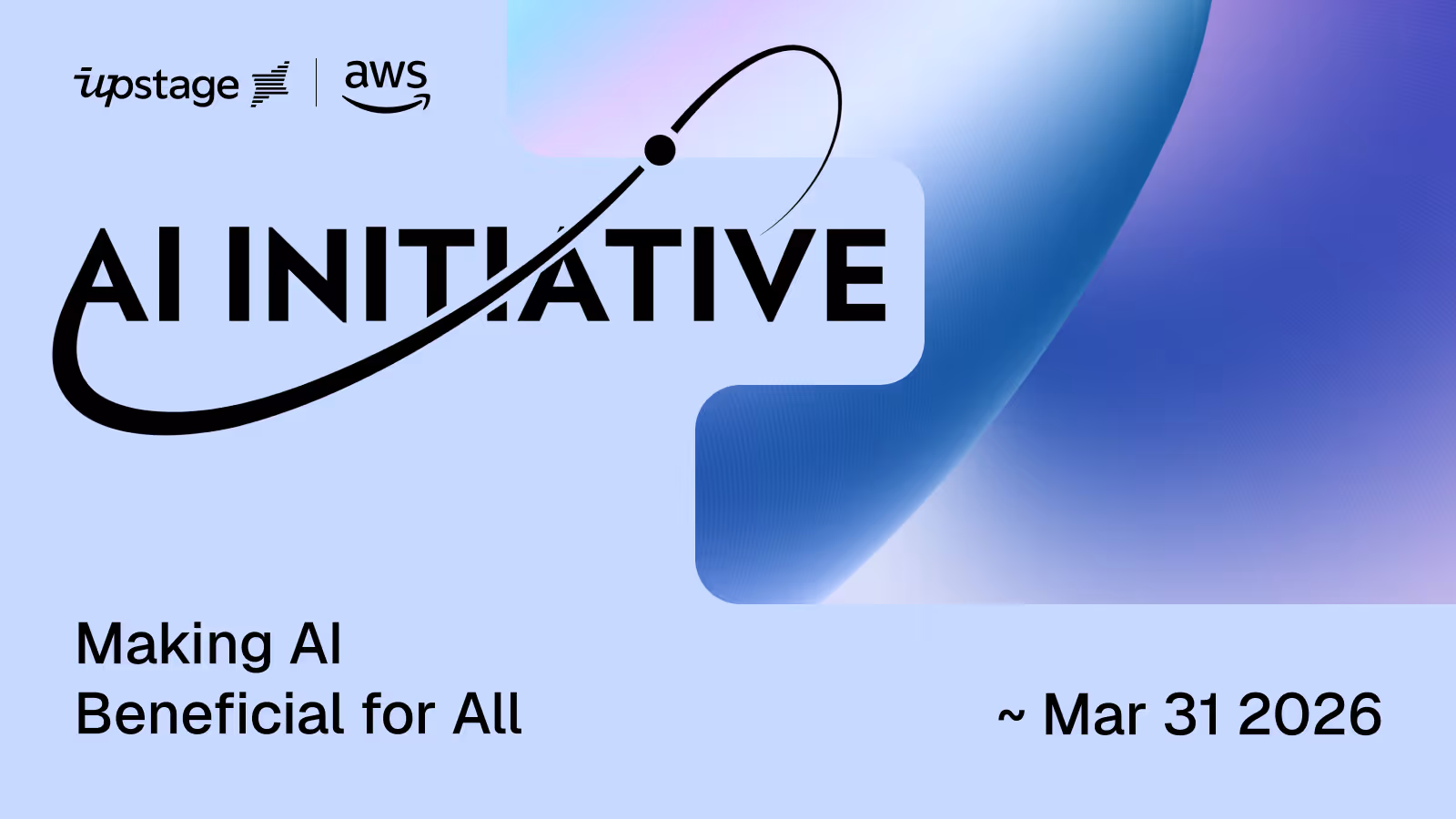 upstage | aws

AI INITIATIVE

Making AI
Beneficial for All

~ Mar 31 2026